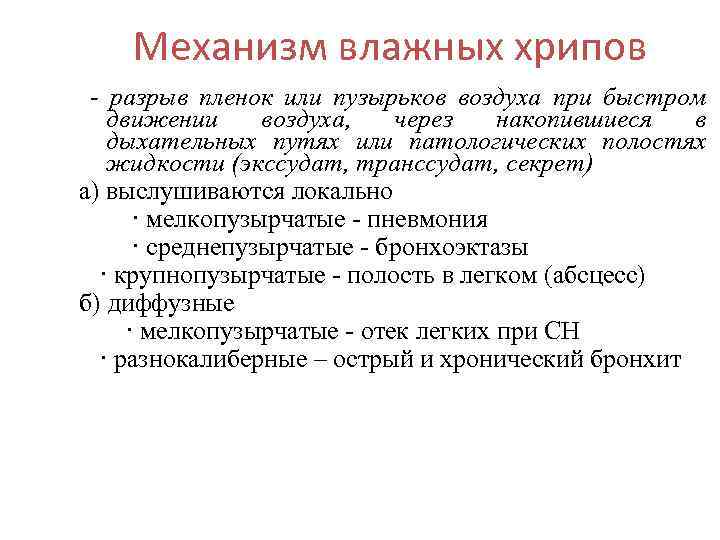 Механизм влажных хрипов

- разрыв пленок или пузырьков воздуха при быстром движении воздуха, через накопившиеся в дыхательных путях или патологических полостях жидкости (экссудат, транссудат, секрет)

а) выслушиваются локально

· мелкопузырчатые - пневмония

· среднепузырчатые - бронхоэктазы

· крупнопузырчатые - полость в легком (абсцесс)

б) диффузные

· мелкопузырчатые - отек легких при СН

· разнокалиберные – острый и хронический бронхит